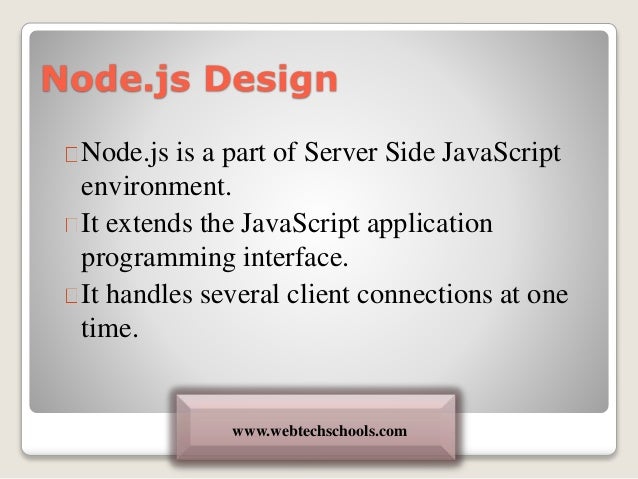 Node.js Design

Node.js is a part of Server Side JavaScript environment.

It extends the JavaScript application programming interface.

It handles several client connections at one time.

www.webtechschools.com